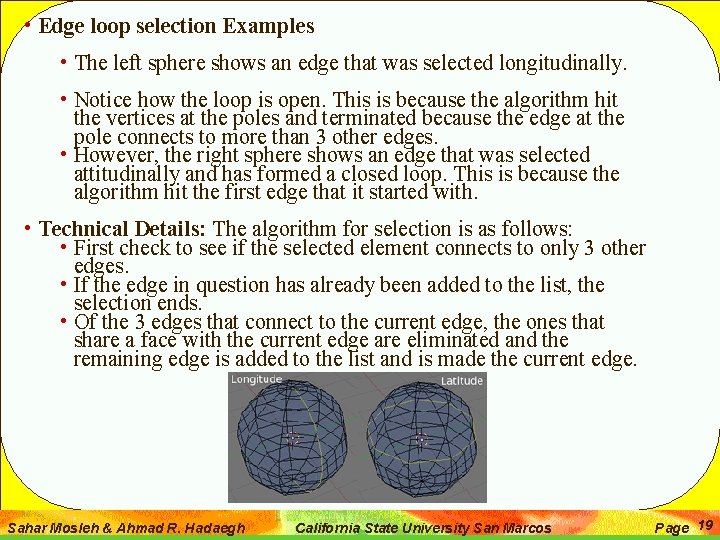 • Edge loop selection Examples

• The left sphere shows an edge that was selected longitudinally.

• Notice how the loop is open. This is because the algorithm hit the vertices at the poles and terminated because the edge at the pole connects to more than 3 other edges.

• However, the right sphere shows an edge that was selected attitudinally and has formed a closed loop. This is because the algorithm hit the first edge that it started with.

• Technical Details: The algorithm for selection is as follows:

• First check to see if the selected element connects to only 3 other edges.

• If the edge in question has already been added to the list, the selection ends.

• Of the 3 edges that connect to the current edge, the ones that share a face with the current edge are eliminated and the remaining edge is added to the list and is made the current edge.

Longitude

Latitude

Sahar Mosleh & Ahmad R. Hadaegh California State University San Marcos Page 19